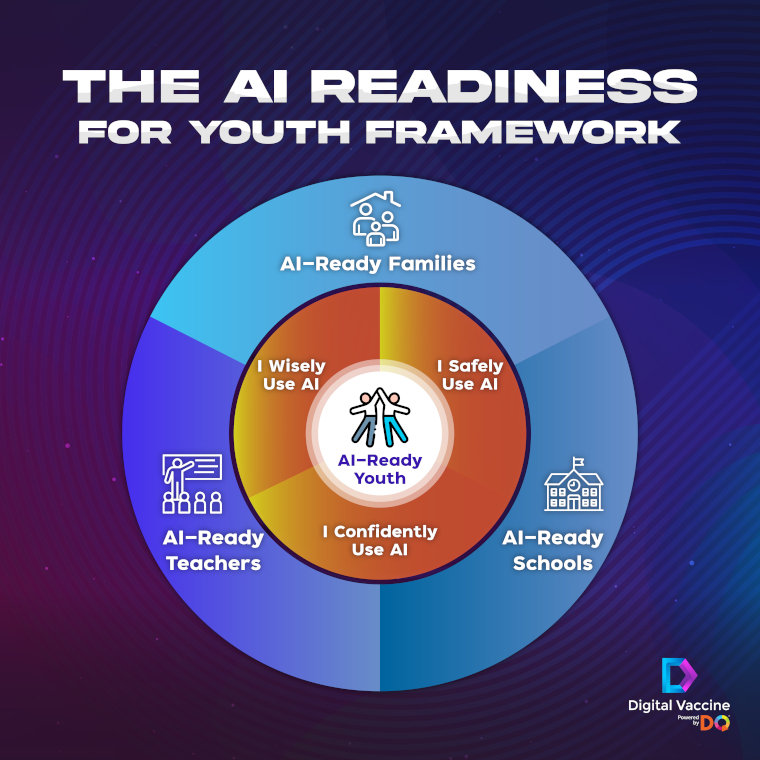 THE AI READINESS FOR YOUTH FRAMEWORK

AI-Ready Families

I Wisely Use AI

I Safely Use AI

AI-Ready Youth

I Confidently Use AI

AI-Ready Teachers

AI-Ready Schools

Digital Vaccine
Powered by DQ